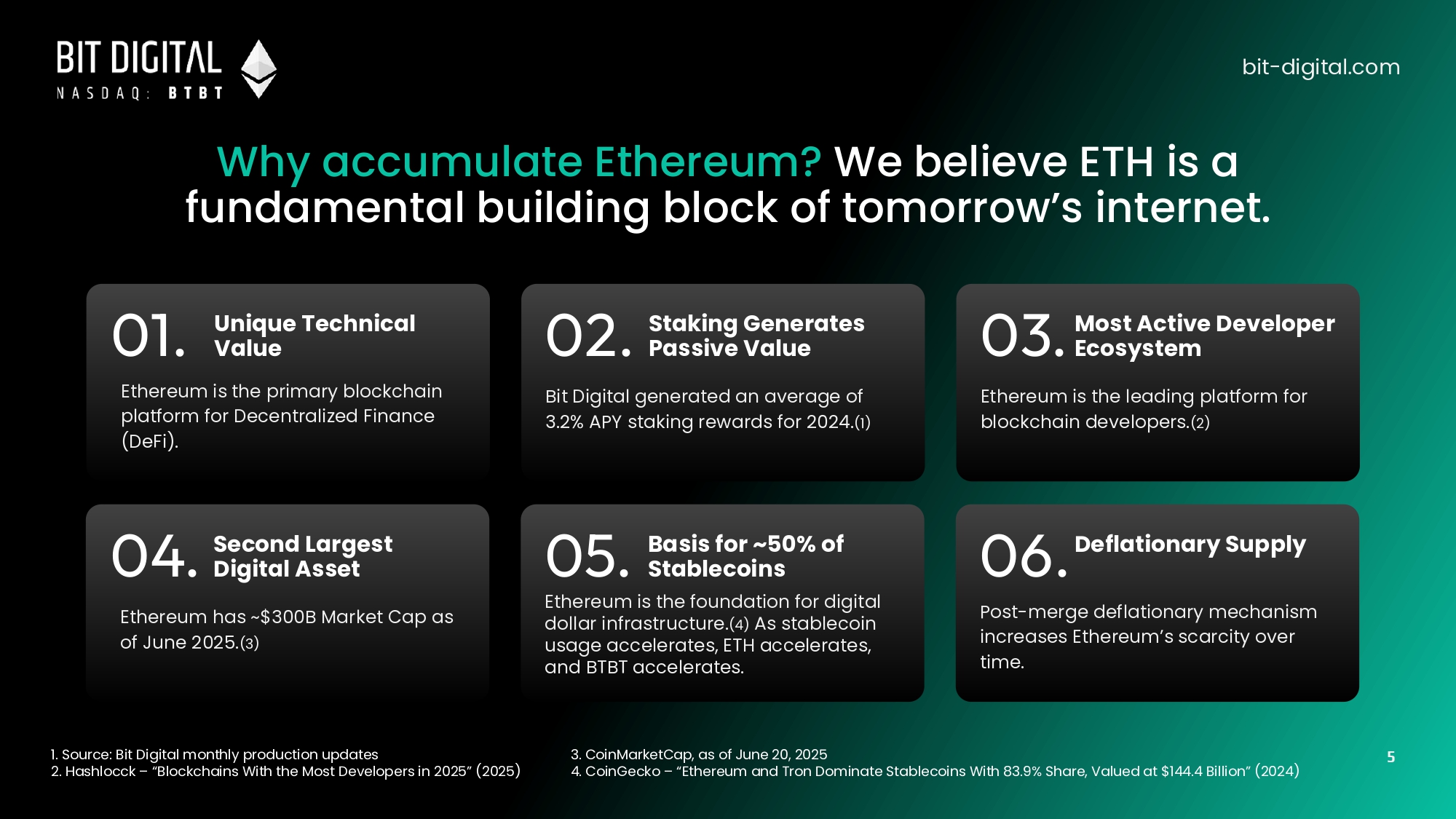 BIT DIGITAL
NASDAQ: BTBT

bit-digital.com

Why accumulate Ethereum? We believe ETH is a fundamental building block of tomorrow's internet.

01. Unique Technical Value

Ethereum is the primary blockchain platform for Decentralized Finance (DeFi).

02. Staking Generates Passive Value

Bit Digital generated an average of 3.2% APY staking rewards for 2024.(1)

03. Most Active Developer Ecosystem

Ethereum is the leading platform for blockchain developers.(2)

04. Second Largest Digital Asset

Ethereum has ~$300B Market Cap as of June 2025.(3)

05. Basis for ~50% of Stablecoins

Ethereum is the foundation for digital dollar infrastructure.(4) As stablecoin usage accelerates, ETH accelerates, and BTBT accelerates.

06. Deflationary Supply

Post-merge deflationary mechanism increases Ethereum's scarcity over time.

1. Source: Bit Digital monthly production updates
2. Hashlocck – "Blockchains With the Most Developers in 2025" (2025)

3. CoinMarketCap, as of June 20, 2025
4. CoinGecko – "Ethereum and Tron Dominate Stablecoins With 83.9% Share, Valued at $144.4 Billion" (2024)

5